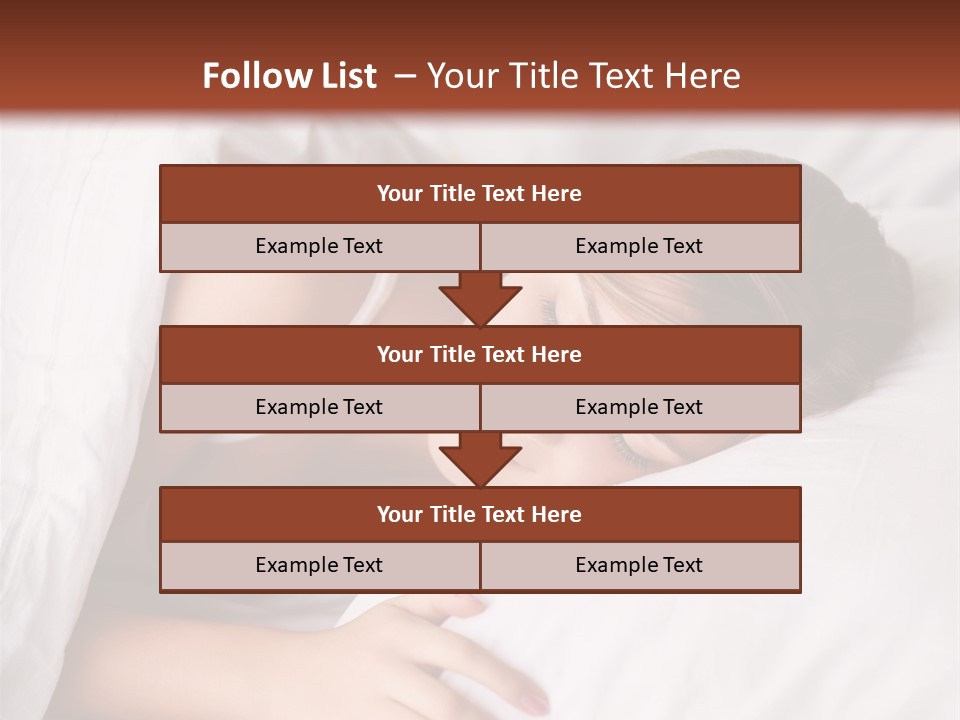 Follow List – Your Title Text Here

| Your Title Text Here | |
|---|---|
| Example Text | Example Text |

| Your Title Text Here | |
|---|---|
| Example Text | Example Text |

| Your Title Text Here | |
|---|---|
| Example Text | Example Text |